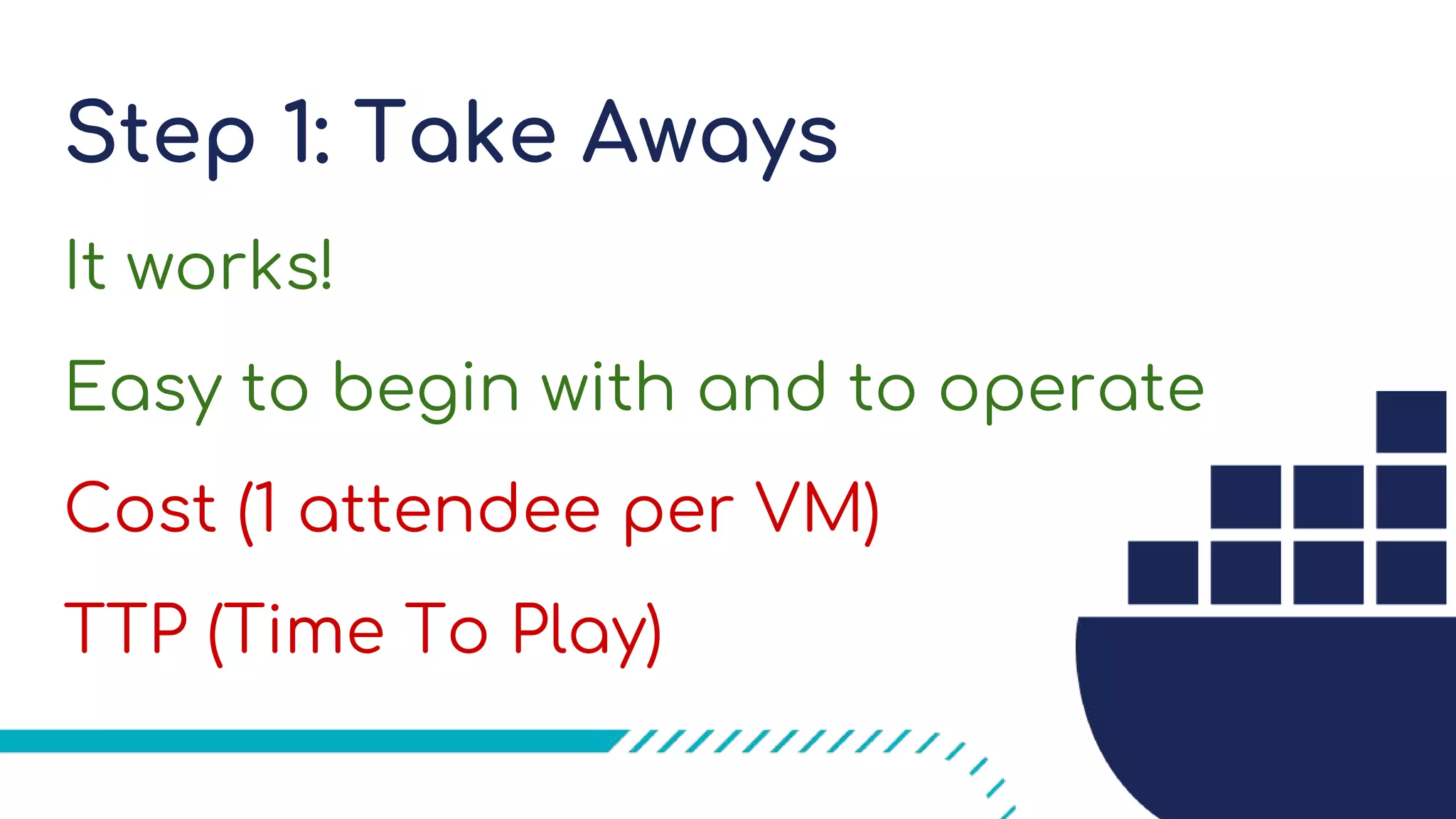 Step 1: Take Aways

It works!

Easy to begin with and to operate

Cost (1 attendee per VM)

TTP (Time To Play)